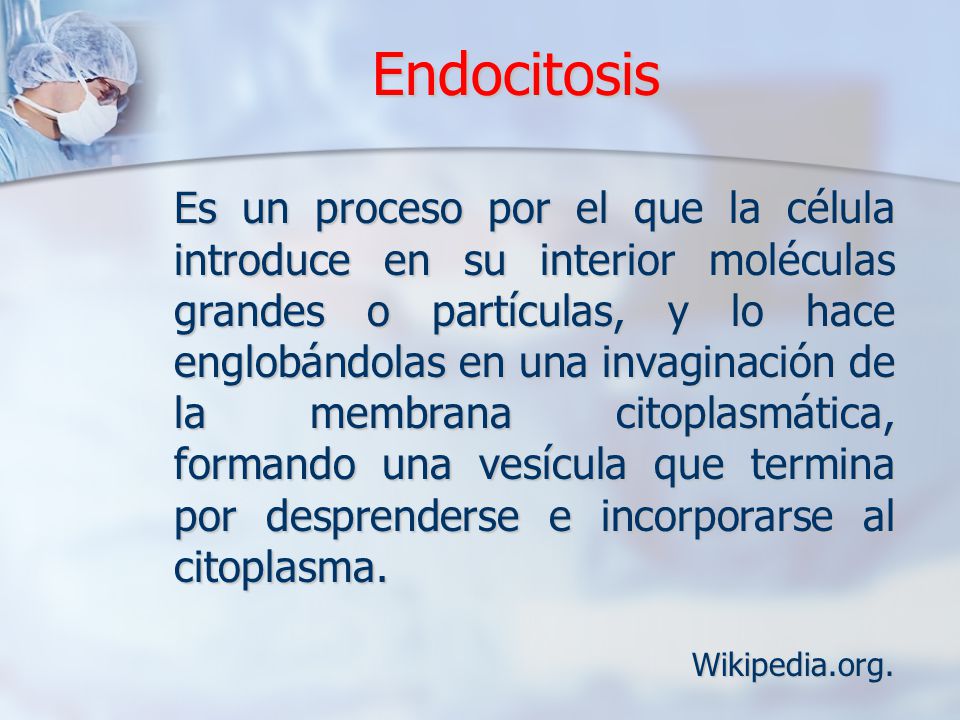 Endocitosis

Es un proceso por el que la célula introduce en su interior moléculas grandes o partículas, y lo hace englobándolas en una invaginación de la membrana citoplasmática, formando una vesícula que termina por desprenderse e incorporarse al citoplasma.

Wikipedia.org.